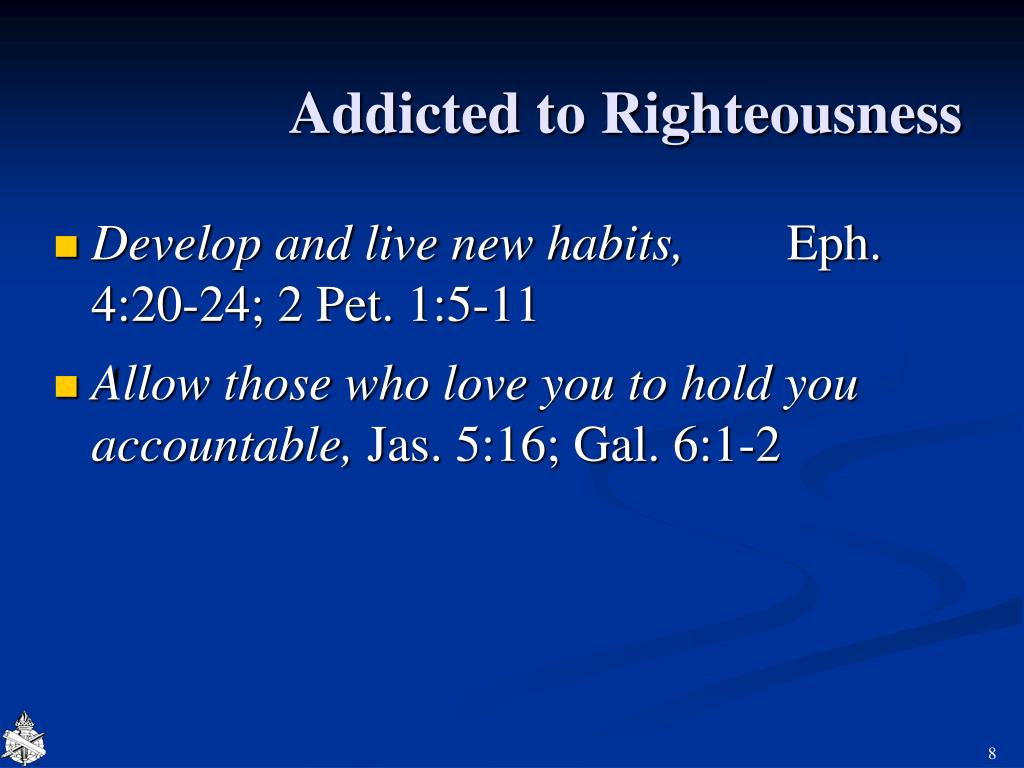 Addicted to Righteousness

Develop and live new habits, Eph. 4:20-24; 2 Pet. 1:5-11

Allow those who love you to hold you accountable, Jas. 5:16; Gal. 6:1-2

8